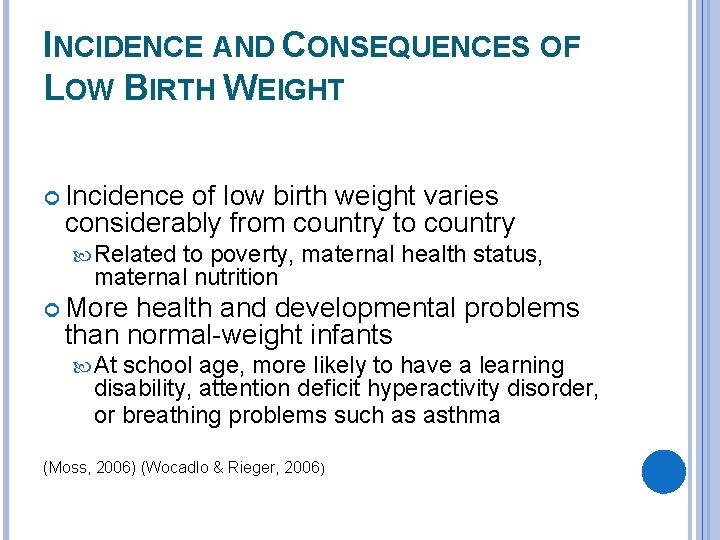 INCIDENCE AND CONSEQUENCES OF LOW BIRTH WEIGHT

Incidence of low birth weight varies considerably from country to country

Related to poverty, maternal health status, maternal nutrition

More health and developmental problems than normal-weight infants

At school age, more likely to have a learning disability, attention deficit hyperactivity disorder, or breathing problems such as asthma

(Moss, 2006) (Wocadlo & Rieger, 2006)